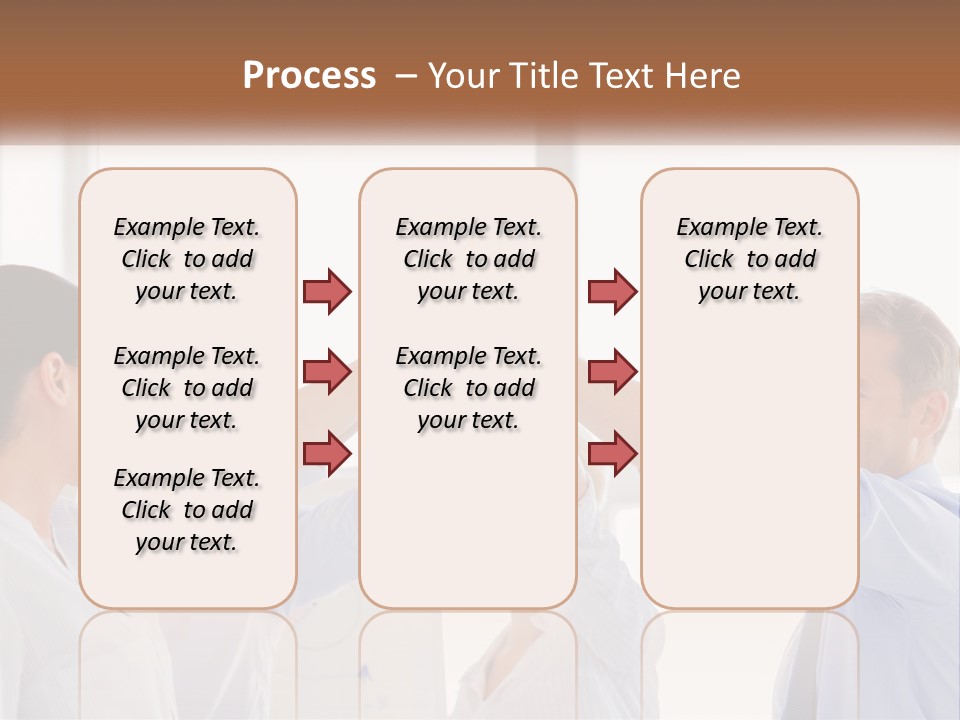 Process – Your Title Text Here

Example Text. Click to add your text.

Example Text. Click to add your text.

Example Text. Click to add your text.

Example Text. Click to add your text.

Example Text. Click to add your text.

Example Text. Click to add your text.